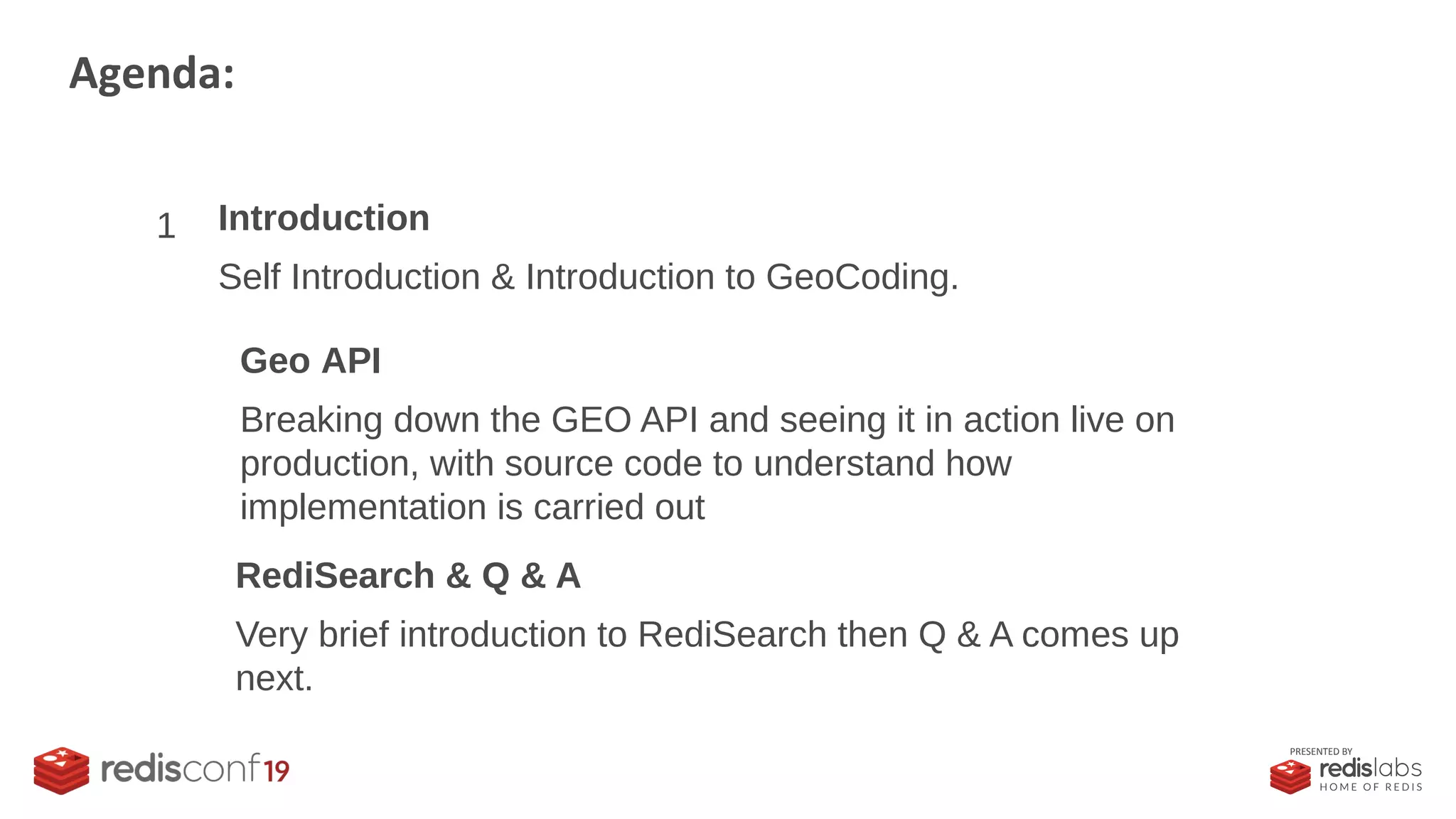 Agenda:

1 Introduction

Self Introduction & Introduction to GeoCoding.

Geo API

Breaking down the GEO API and seeing it in action live on production, with source code to understand how implementation is carried out

RediSearch & Q & A

Very brief introduction to RediSearch then Q & A comes up next.

redisconf19

PRESENTED BY
redislabs
HOME OF REDIS